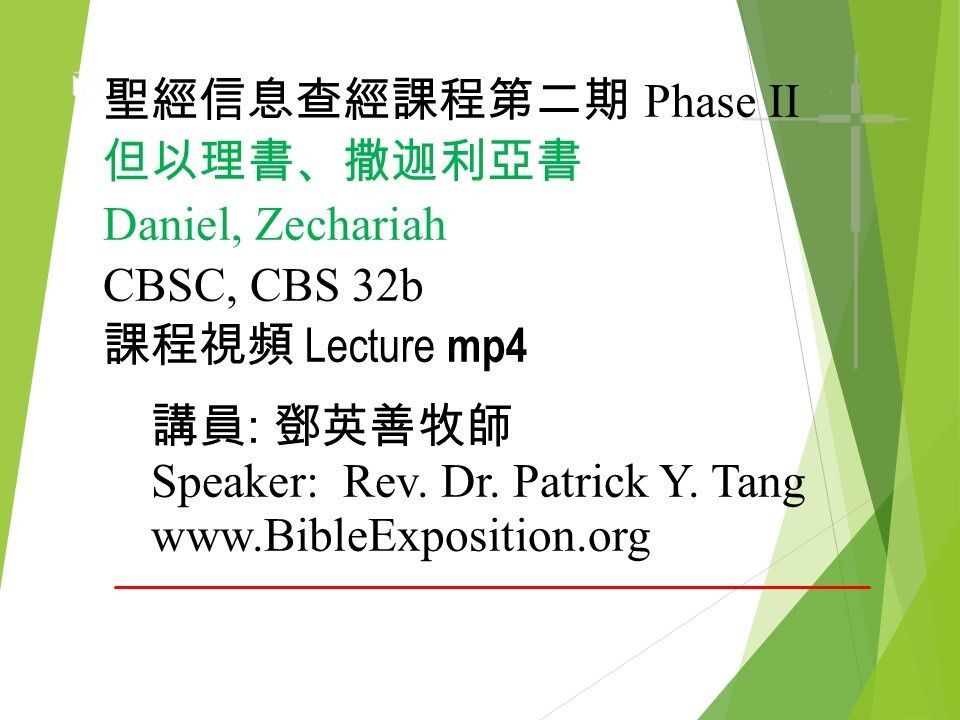 聖經信息查經課程第二期 Phase II
但以理書、撒迦利亞書
Daniel, Zechariah
CBSC, CBS 32b
課程視頻 Lecture mp4

講員: 鄧英善牧師
Speaker: Rev. Dr. Patrick Y. Tang
www.BibleExposition.org